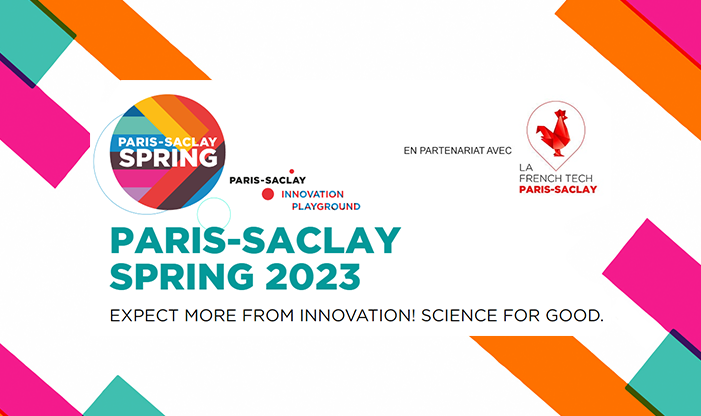 PARIS-SACLAY SPRING

PARIS-SACLAY
INNOVATION PLAYGROUND

EN PARTENARIAT AVEC

LA FRENCH TECH PARIS-SACLAY

PARIS-SACLAY SPRING 2023

EXPECT MORE FROM INNOVATION! SCIENCE FOR GOOD.